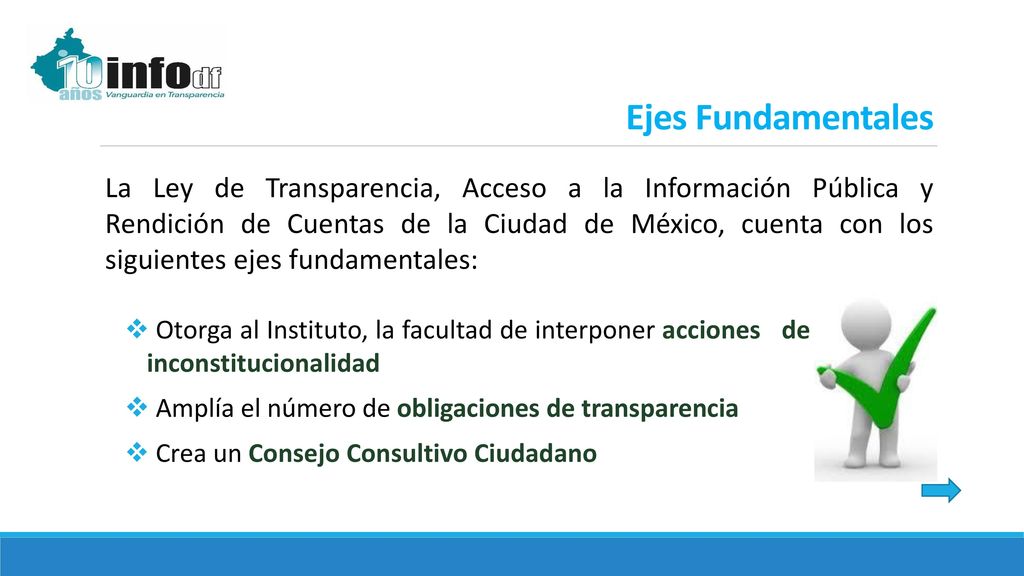 10 años infodf Vanguardia en Transparencia

Ejes Fundamentales

La Ley de Transparencia, Acceso a la Información Pública y Rendición de Cuentas de la Ciudad de México, cuenta con los siguientes ejes fundamentales:

❖ Otorga al Instituto, la facultad de interponer acciones de inconstitucionalidad

❖ Amplía el número de obligaciones de transparencia

❖ Crea un Consejo Consultivo Ciudadano